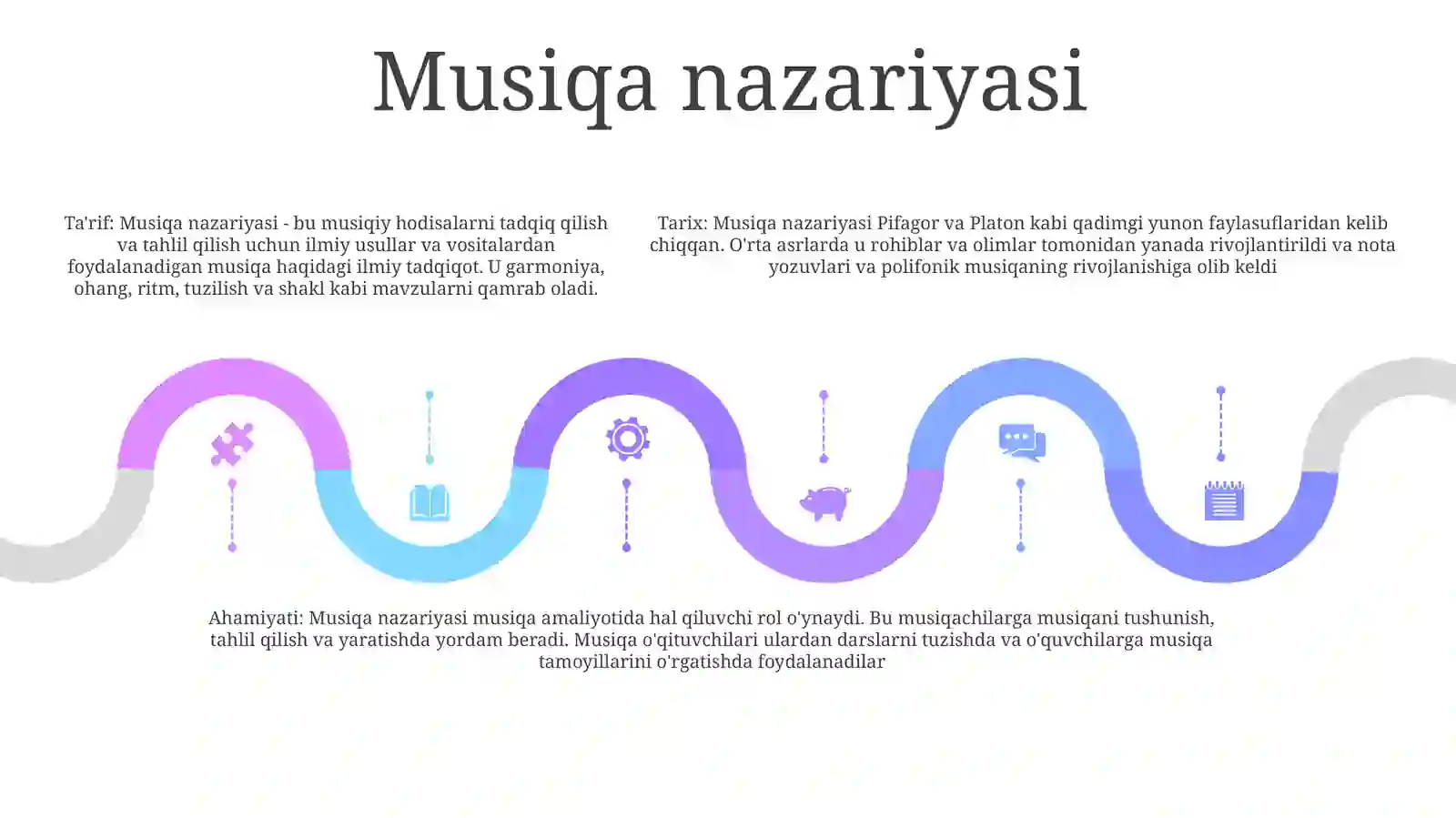 Musiqa nazariyasi

Ta'rif: Musiqa nazariyasi - bu musiqiy hodisalarni tadqiq qilish va tahlil qilish uchun ilmiy usullar va vositalardan foydalanadigan musiqa haqidagi ilmiy tadqiqot. U garmoniya, ohang, ritm, tuzilish va shakl kabi mavzularni qamrab oladi.

Tarix: Musiqa nazariyasi Pifagor va Platon kabi qadimgi yunon faylasuflaridan kelib chiqqan. O'rta asrlarda u rohiblar va olimlar tomonidan yanada rivojlantirildi va nota yozuvlari va polifonik musiqaning rivojlanishiga olib keldi

Ahamiyati: Musiqa nazariyasi musiqa amaliyotida hal qiluvchi rol o'ynaydi. Bu musiqachilarga musiqani tushunish, tahlil qilish va yaratishda yordam beradi. Musiqa o'qituvchilari ulardan darslarni tuzishda va o'quvchilarga musiqa tamoyillarini o'rgatishda foydalanadilar